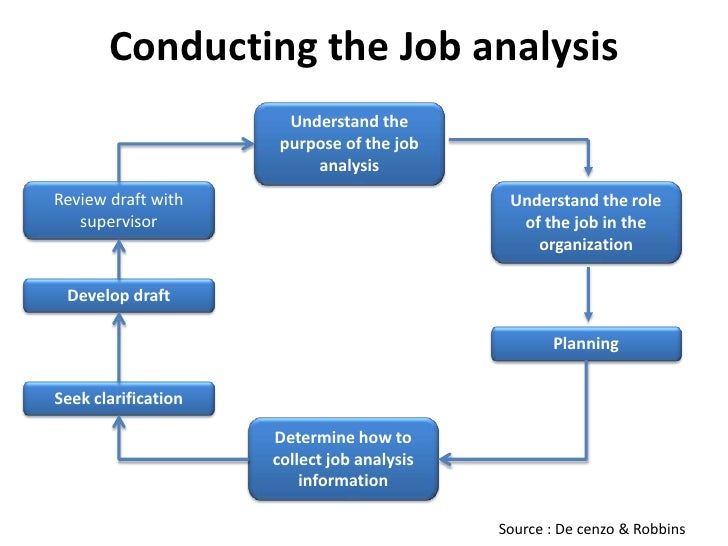 Conducting the Job analysis

Understand the purpose of the job analysis

Understand the role of the job in the organization

Planning

Determine how to collect job analysis information

Seek clarification

Develop draft

Review draft with supervisor

Source : De cenzo & Robbins